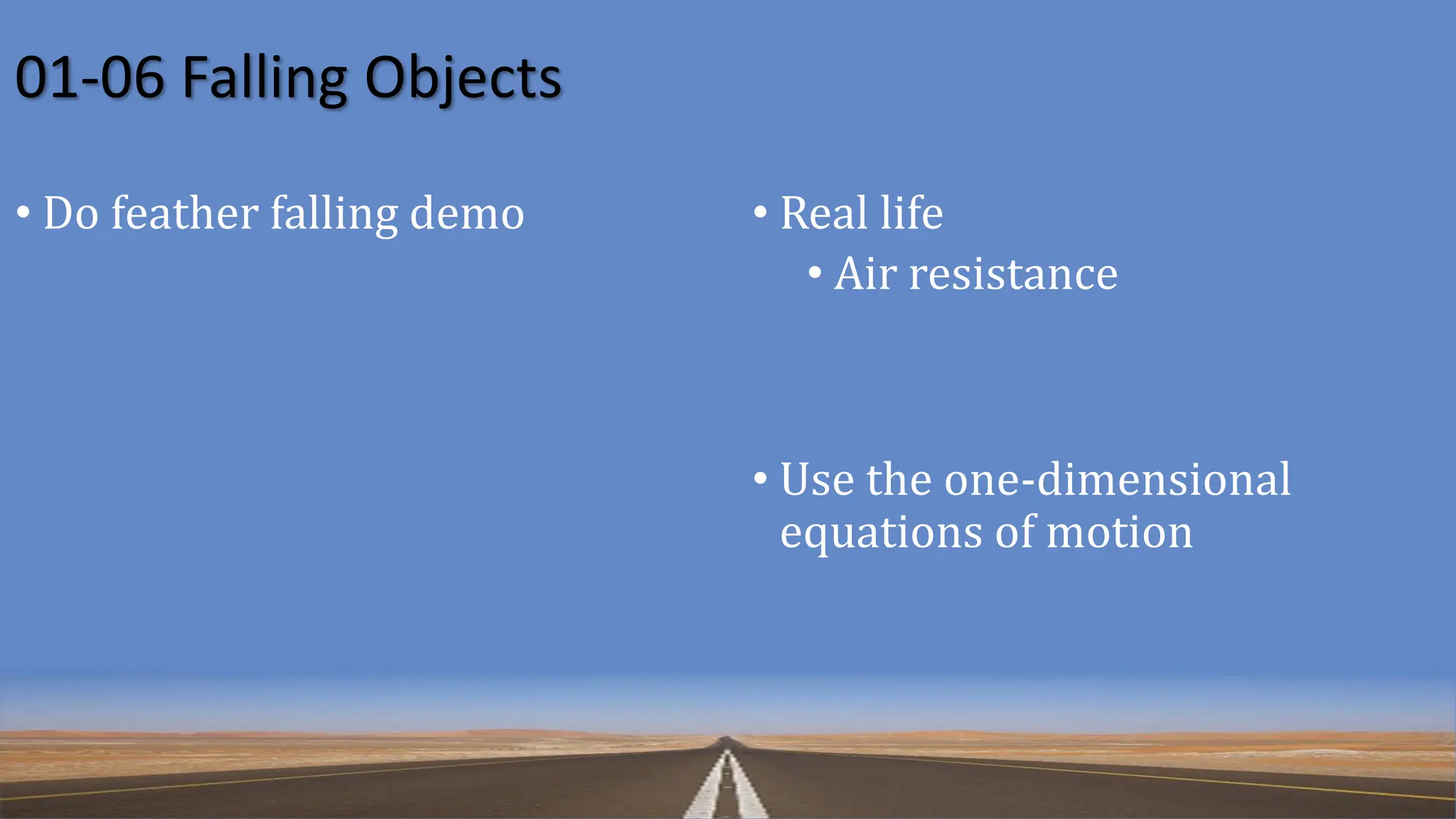 01-06 Falling Objects

• Do feather falling demo

• Real life
  • Air resistance

• Use the one-dimensional equations of motion